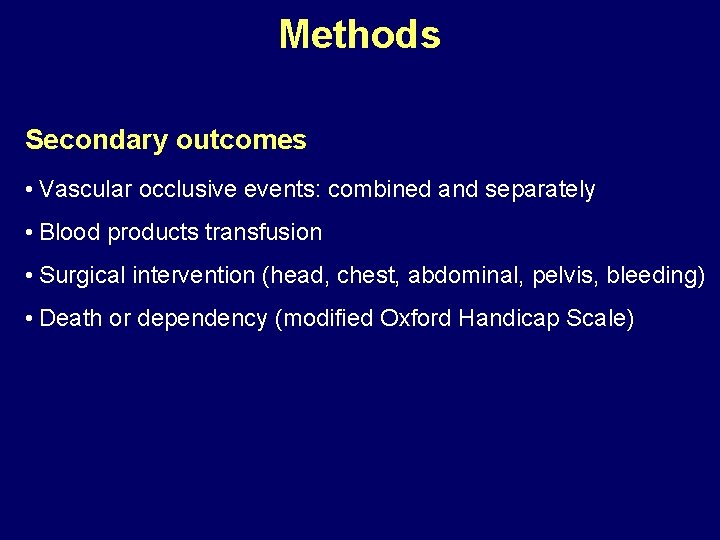 Methods

Secondary outcomes

• Vascular occlusive events: combined and separately

• Blood products transfusion

• Surgical intervention (head, chest, abdominal, pelvis, bleeding)

• Death or dependency (modified Oxford Handicap Scale)